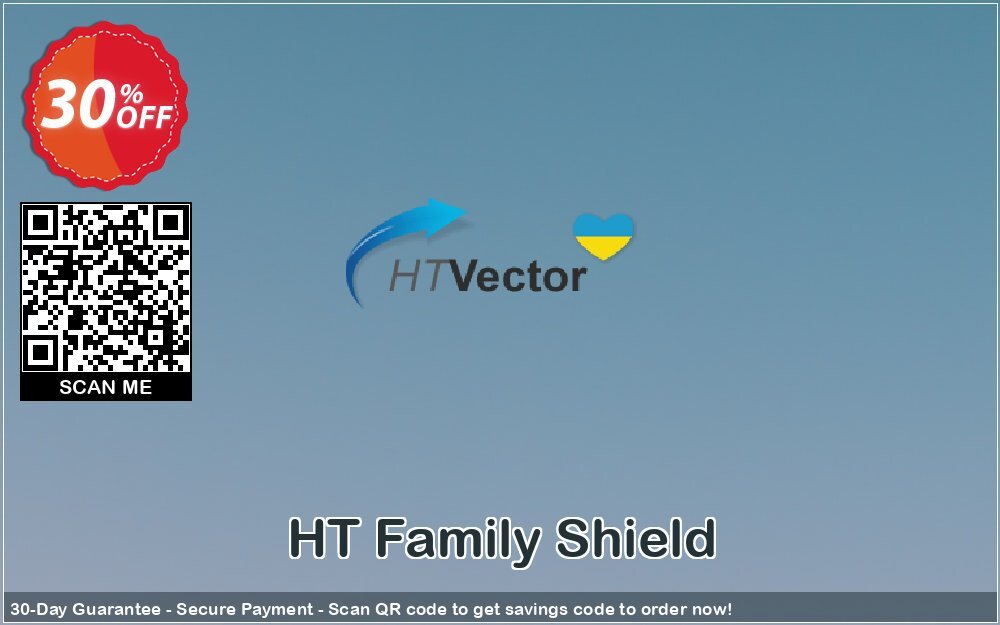 30% OFF

SCAN ME

HTVector

HT Family Shield

30-Day Guarantee - Secure Payment - Scan QR code to get savings code to order now!